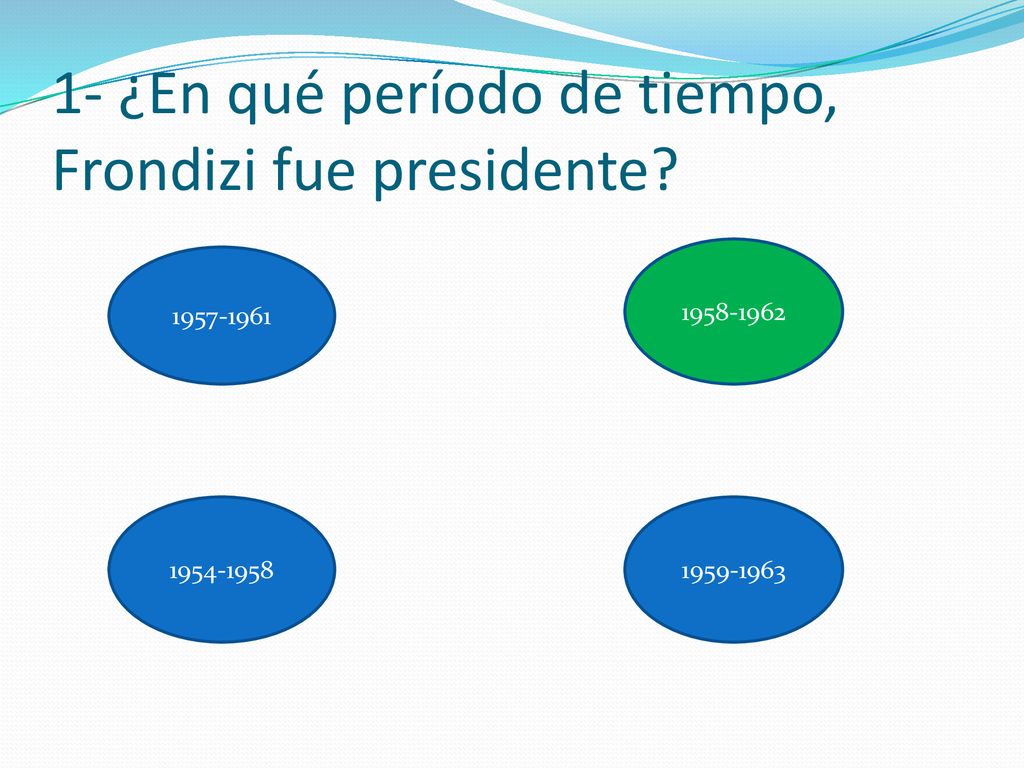 1- ¿En qué período de tiempo, Frondizi fue presidente?

1957-1961

1958-1962

1954-1958

1959-1963